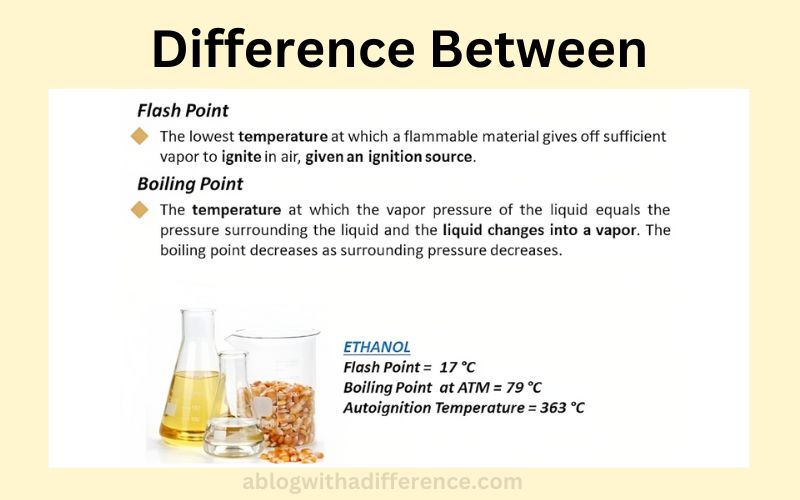 Difference Between

Flash Point

The lowest temperature at which a flammable material gives off sufficient vapor to ignite in air, given an ignition source.

Boiling Point

The temperature at which the vapor pressure of the liquid equals the pressure surrounding the liquid and the liquid changes into a vapor. The boiling point decreases as surrounding pressure decreases.

ETHANOL
Flash Point = 17 °C
Boiling Point at ATM = 79 °C
Autoignition Temperature = 363 °C

ablogwithadifference.com